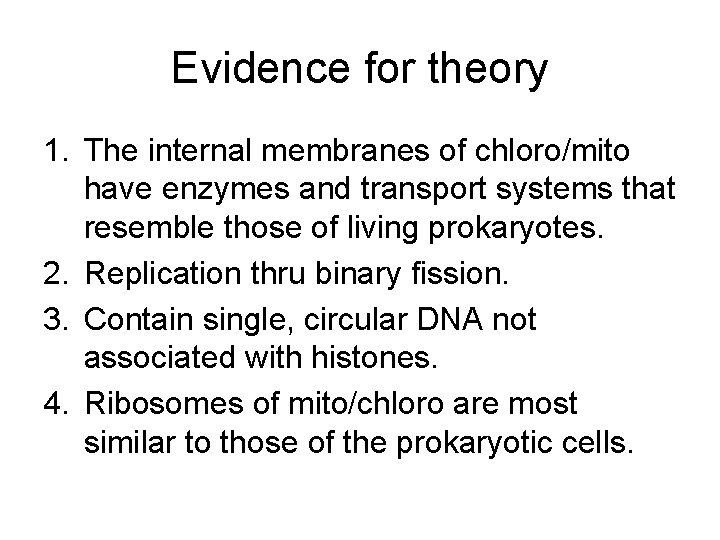 Evidence for theory

1. The internal membranes of chloro/mito have enzymes and transport systems that resemble those of living prokaryotes.
2. Replication thru binary fission.
3. Contain single, circular DNA not associated with histones.
4. Ribosomes of mito/chloro are most similar to those of the prokaryotic cells.